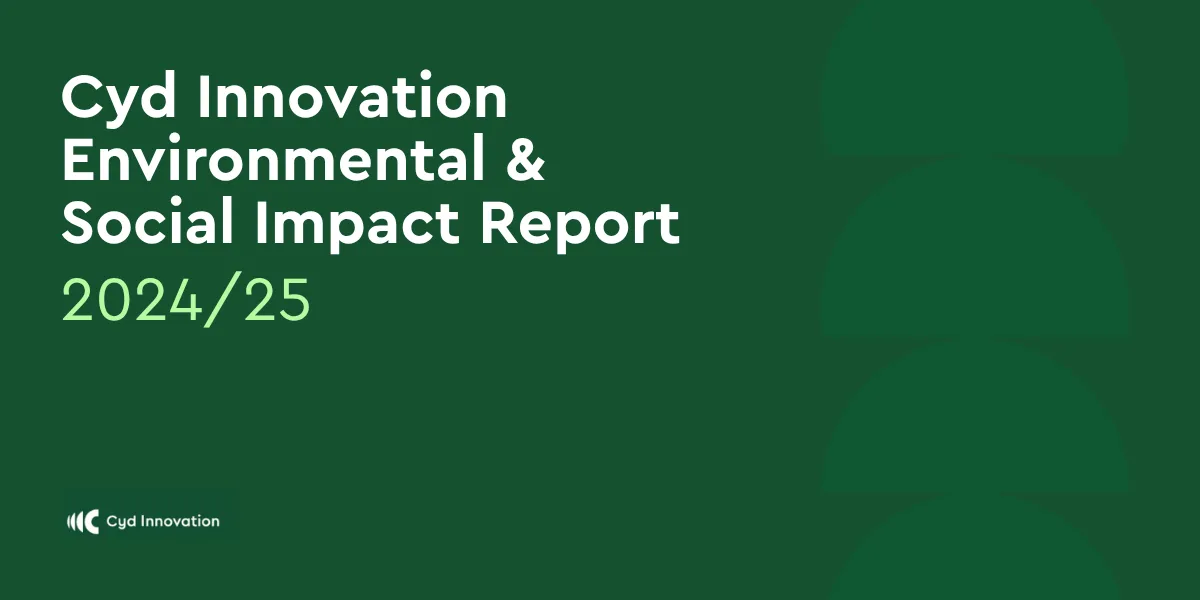 Cyd Innovation Environmental & Social Impact Report
2024/25

Cyd Innovation